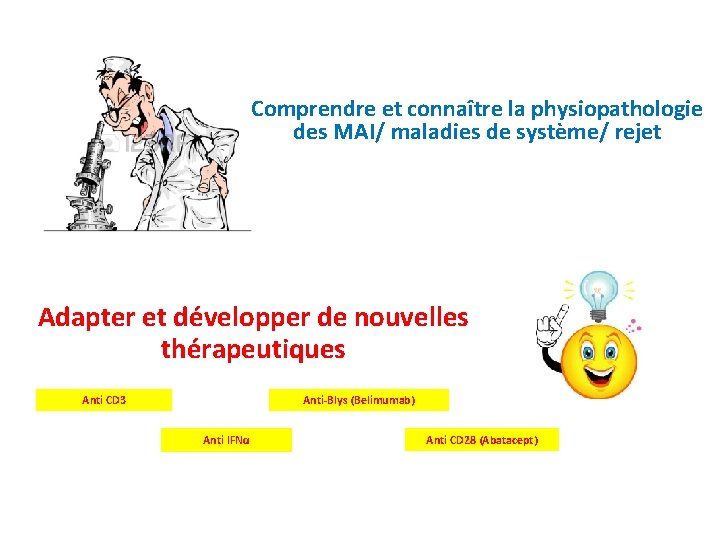 Comprendre et connaître la physiopathologie des MAI/ maladies de système/ rejet

Adapter et développer de nouvelles thérapeutiques

Anti CD3

Anti-Blys (Belimumab)

Anti IFNα

Anti CD28 (Abatacept)